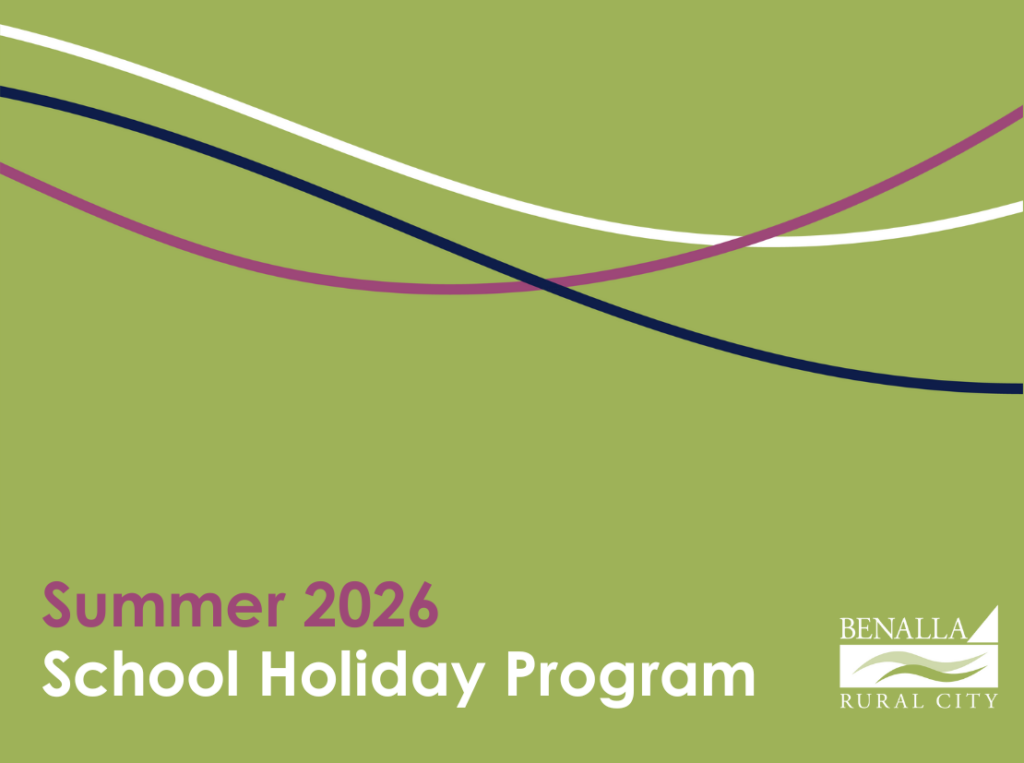 Summer 2026
School Holiday Program

BENALLA
RURAL CITY